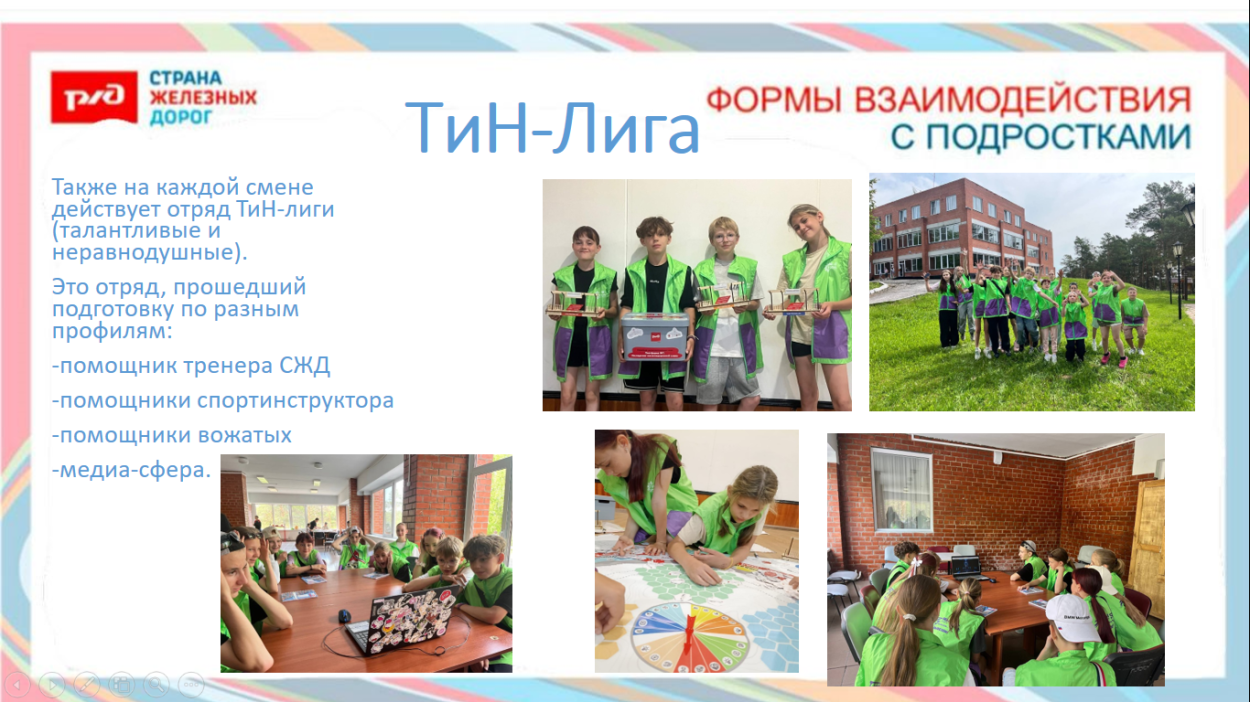 РЖД СТРАНА ЖЕЛЕЗНЫХ ДОРОГ

ТиН-Лига

ФОРМЫ ВЗАИМОДЕЙСТВИЯ С ПОДРОСТКАМИ

Также на каждой смене действует отряд ТиН-лиги (талантливые и неравнодушные).

Это отряд, прошедший подготовку по разным профилям:

-помощник тренера СЖД

-помощники спортинструктора

-помощники вожатых

-медиа-сфера.